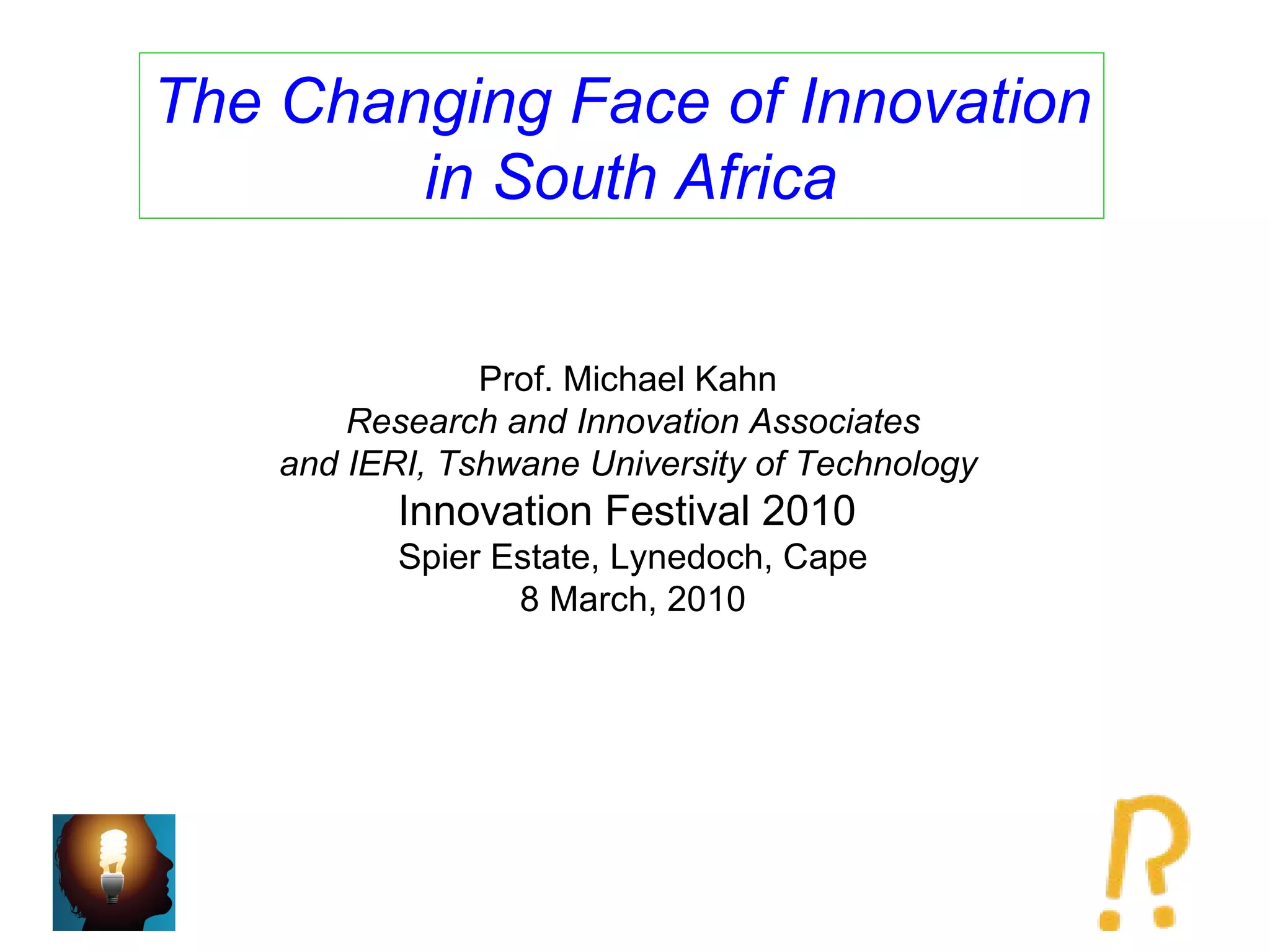 The Changing Face of Innovation in South Africa

Prof. Michael Kahn
Research and Innovation Associates
and IERI, Tshwane University of Technology
Innovation Festival 2010
Spier Estate, Lynedoch, Cape
8 March, 2010

!?